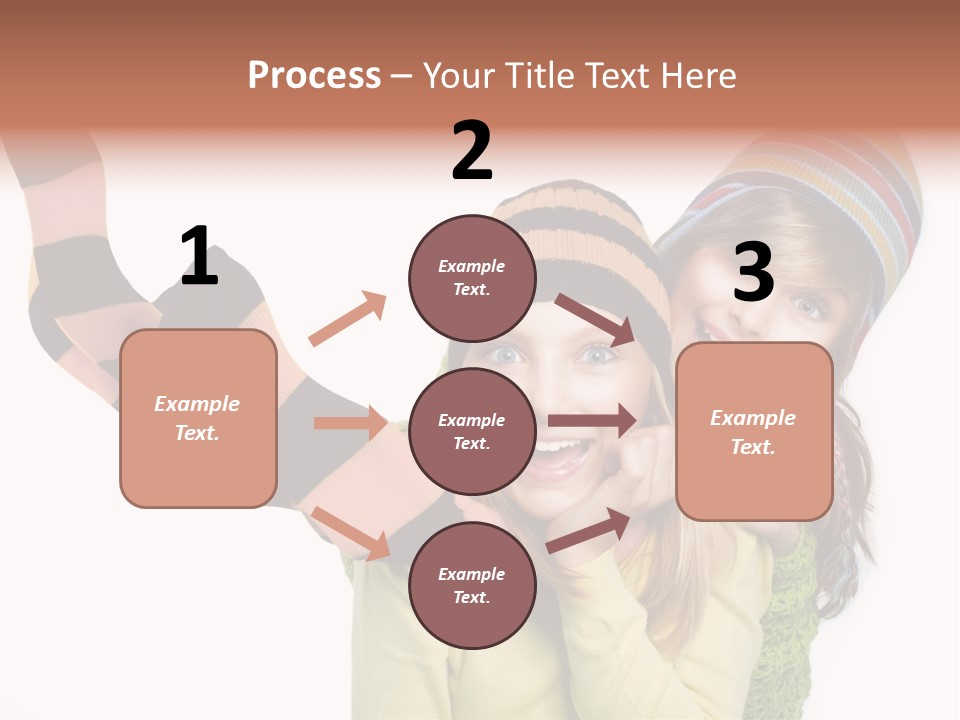 Process – Your Title Text Here

1

Example Text.

2

Example Text.

Example Text.

Example Text.

3

Example Text.